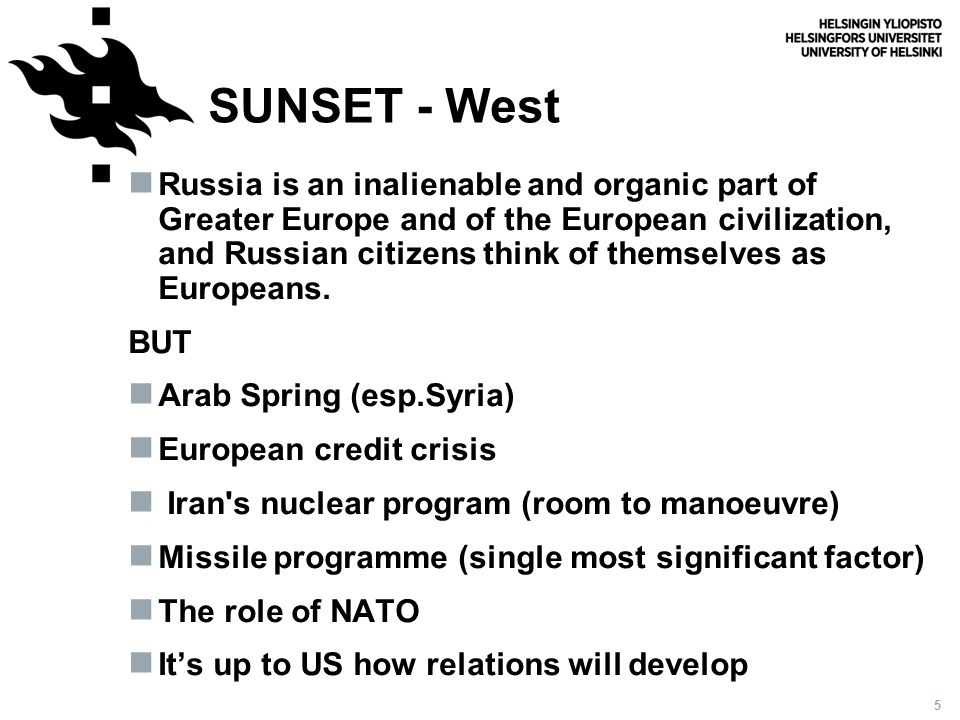 HELSINGIN YLIOPISTO
HELSINGFORS UNIVERSITET
UNIVERSITY OF HELSINKI

SUNSET - West

Russia is an inalienable and organic part of Greater Europe and of the European civilization, and Russian citizens think of themselves as Europeans.

BUT

Arab Spring (esp.Syria)

European credit crisis

Iran's nuclear program (room to manoeuvre)

Missile programme (single most significant factor)

The role of NATO

It's up to US how relations will develop

5